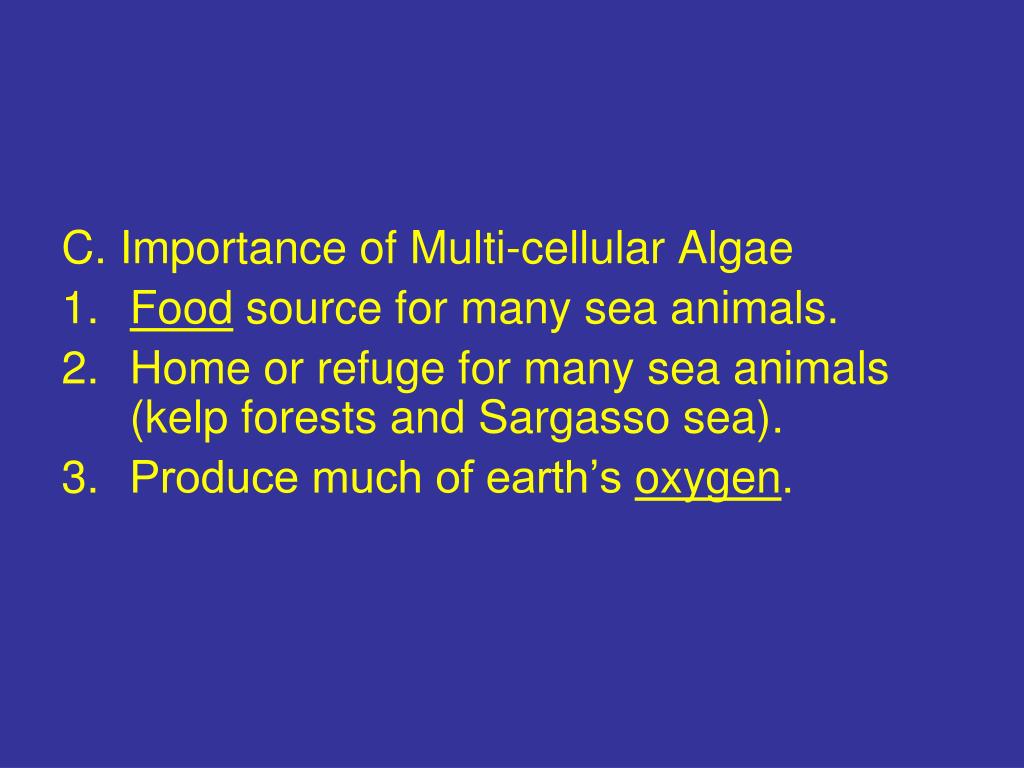 C. Importance of Multi-cellular Algae
1. Food source for many sea animals.
2. Home or refuge for many sea animals (kelp forests and Sargasso sea).
3. Produce much of earth’s oxygen.